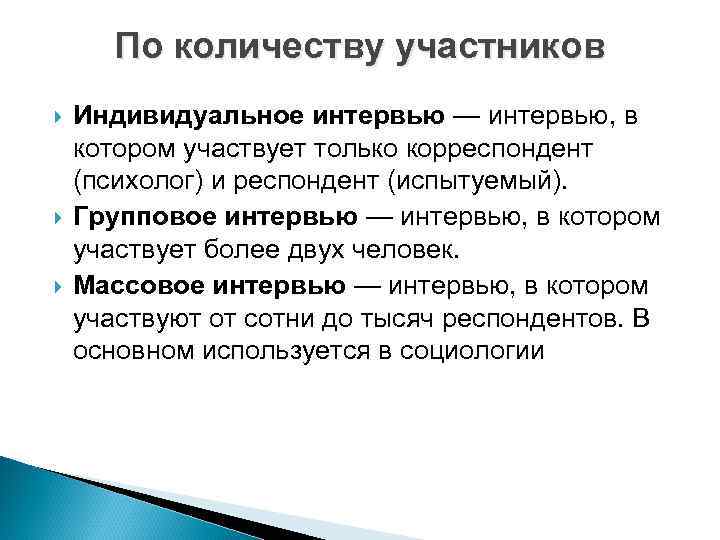 По количеству участников

Индивидуальное интервью — интервью, в котором участвует только корреспондент (психолог) и респондент (испытуемый).

Групповое интервью — интервью, в котором участвует более двух человек.

Массовое интервью — интервью, в котором участвуют от сотни до тысяч респондентов. В основном используется в социологии